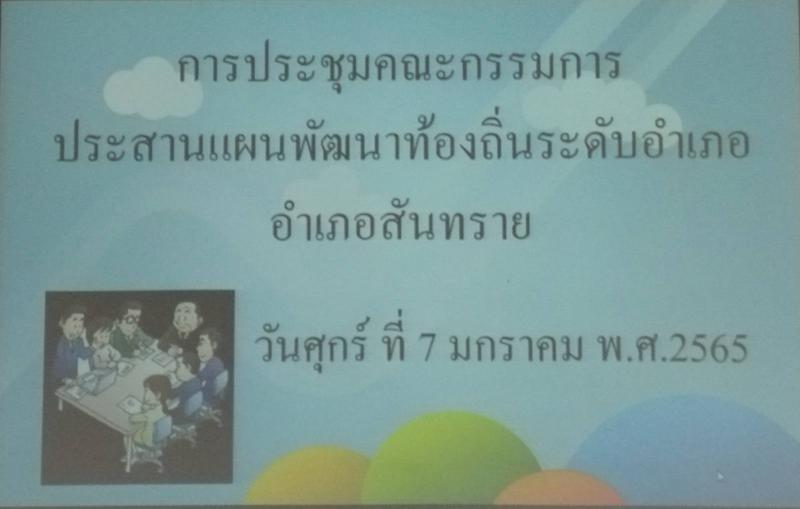 การประชุมคณะกรรมการ
ประสานแผนพัฒนาท้องถิ่นระดับอำเภอ
อำเภอสันทราย

วันศุกร์ ที่ 7 มกราคม พ.ศ.2565